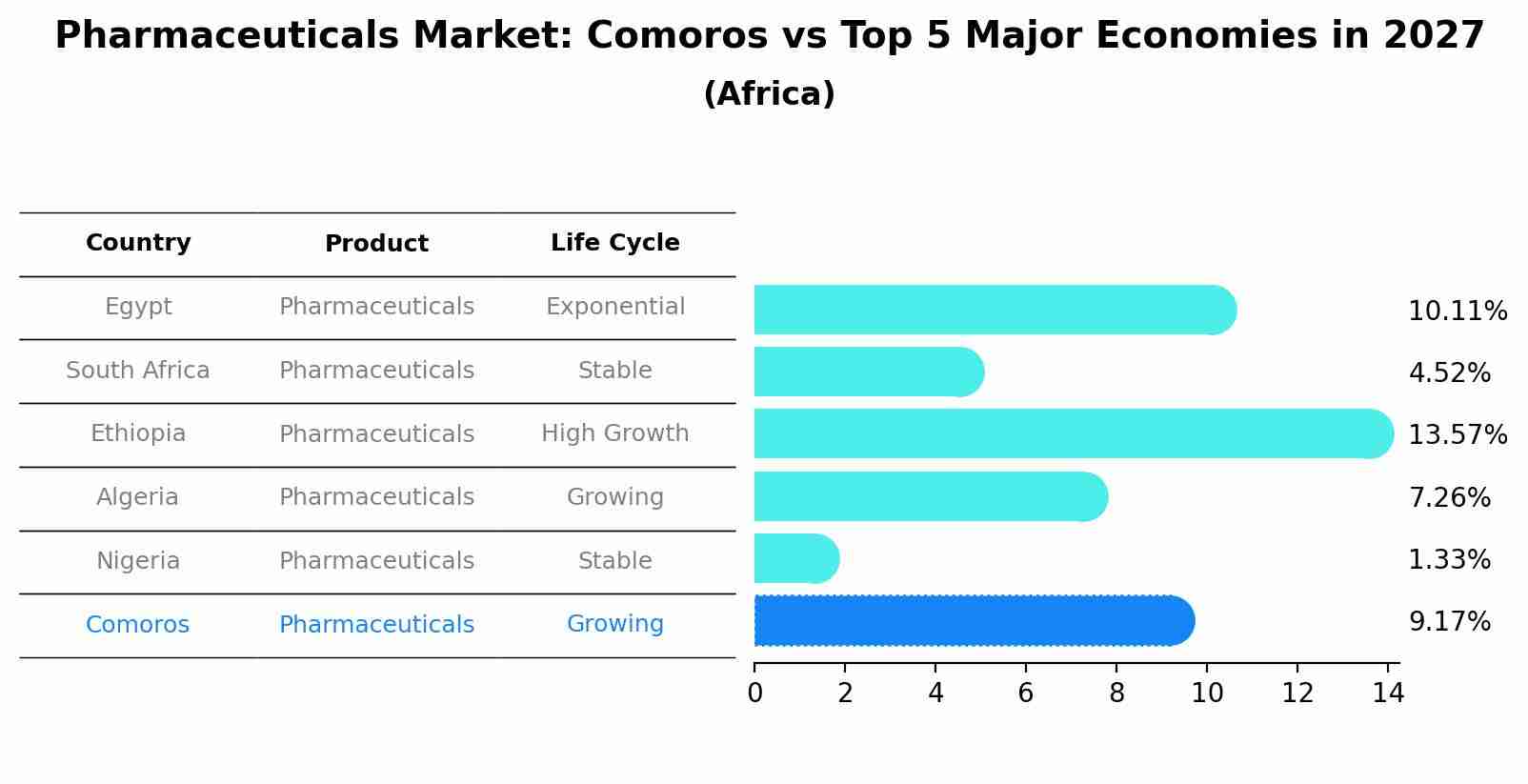 Pharmaceuticals Market: Comoros vs Top 5 Major Economies in 2027
(Africa)

| Country | Product | Life Cycle |
|---|---|---|
| Egypt | Pharmaceuticals | Exponential |
| South Africa | Pharmaceuticals | Stable |
| Ethiopia | Pharmaceuticals | High Growth |
| Algeria | Pharmaceuticals | Growing |
| Nigeria | Pharmaceuticals | Stable |
| Comoros | Pharmaceuticals | Growing |

10.11%
4.52%
13.57%
7.26%
1.33%
9.17%

0 2 4 6 8 10 12 14